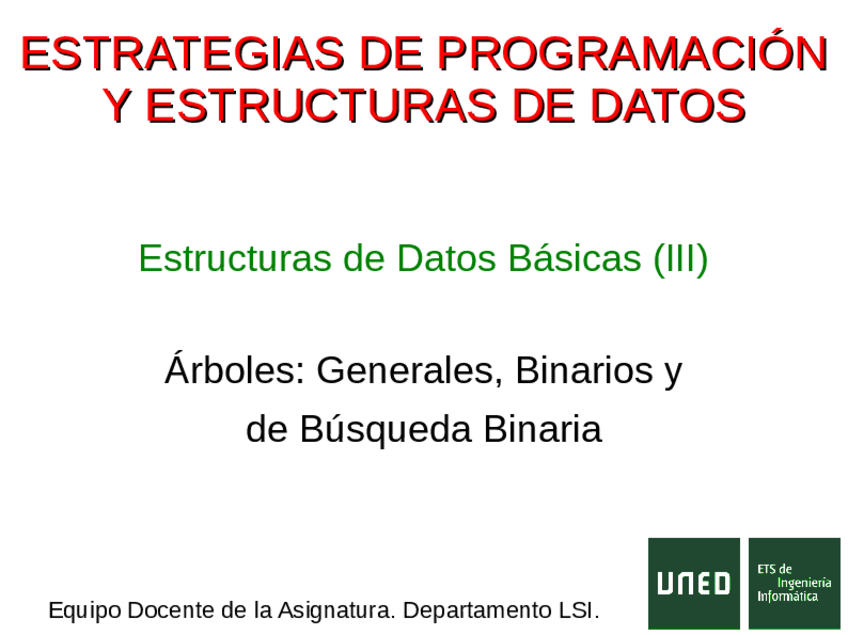 ESTRATEGIAS DE PROGRAMACIÓN Y ESTRUCTURAS DE DATOS

Estructuras de Datos Básicas (III)

Árboles: Generales, Binarios y de Búsqueda Binaria

Equipo Docente de la Asignatura. Departamento LSI.

UNED

ETS de Ingeniería Informática